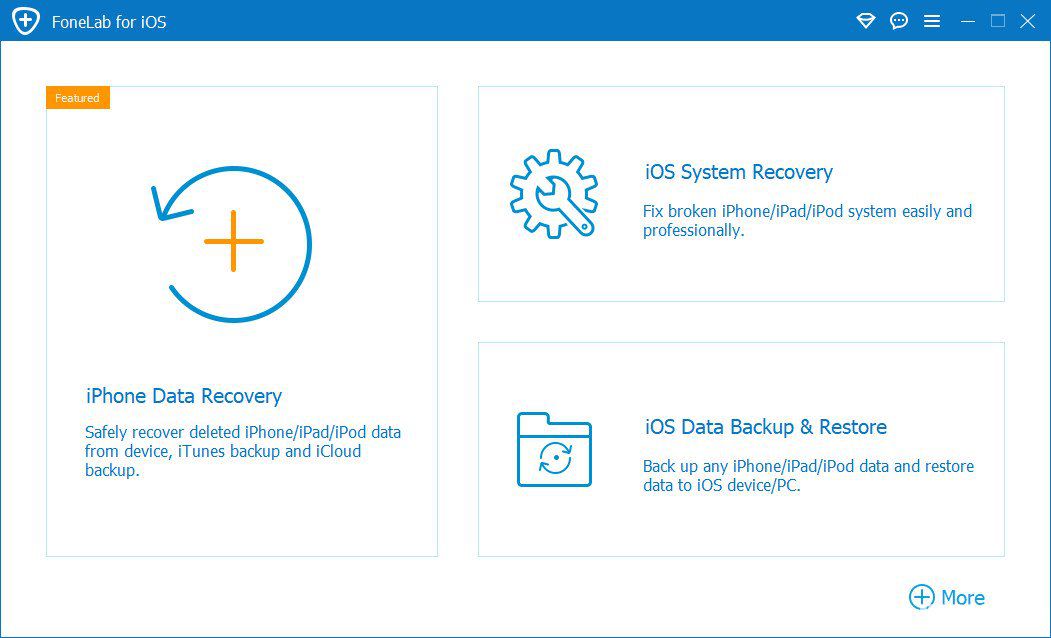 FoneLab for iOS

Featured

iPhone Data Recovery

Safely recover deleted iPhone/iPad/iPod data from device, iTunes backup and iCloud backup.

iOS System Recovery

Fix broken iPhone/iPad/iPod system easily and professionally.

iOS Data Backup & Restore

Back up any iPhone/iPad/iPod data and restore data to iOS device/PC.

More